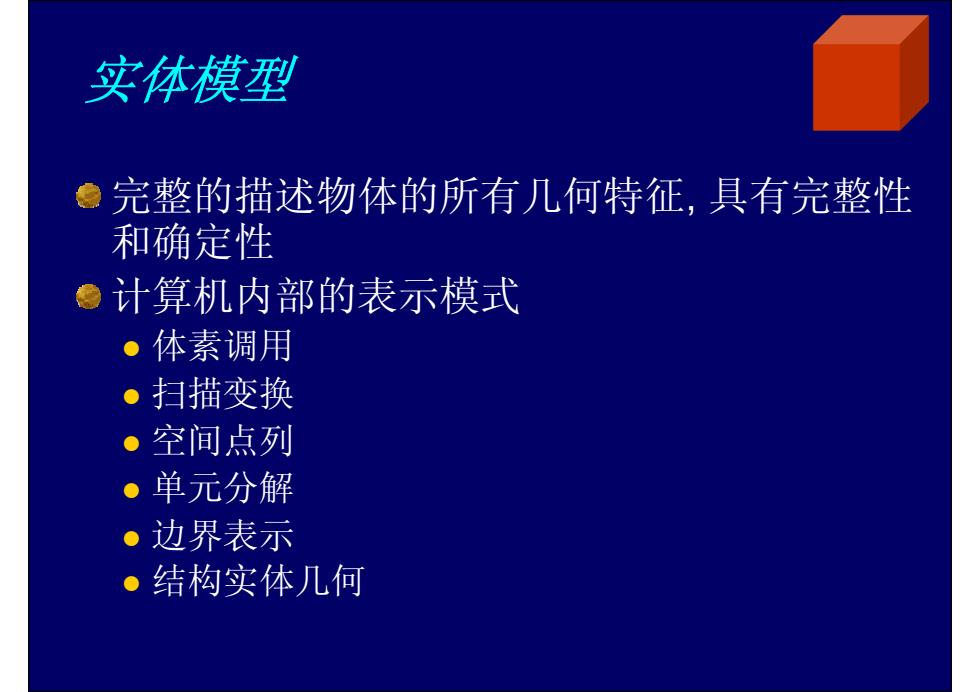 实体模型

完整的描述物体的所有几何特征, 具有完整性和确定性

计算机内部的表示模式

体素调用

扫描变换

空间点列

单元分解

边界表示

结构实体几何